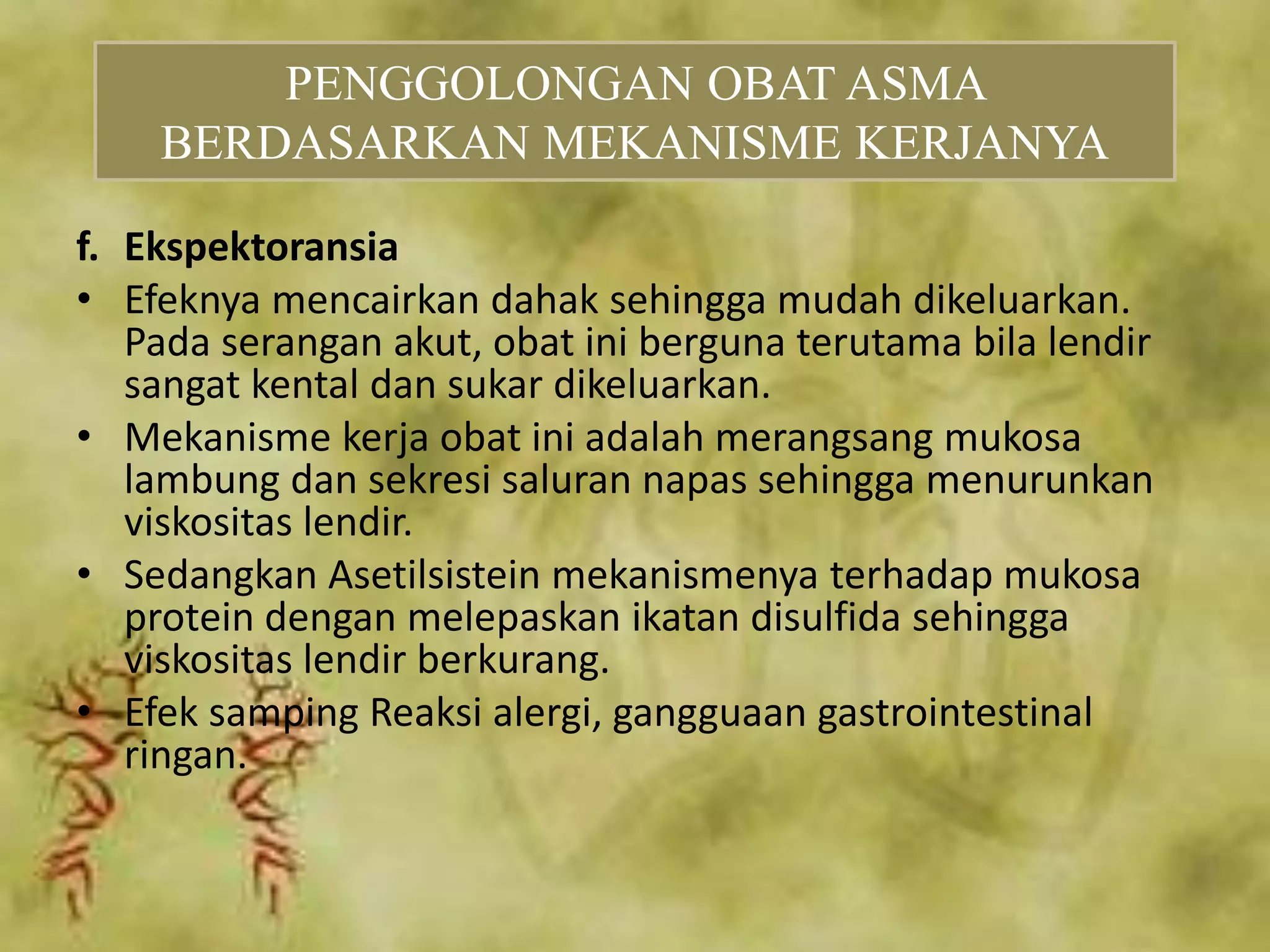 PENGGOLONGAN OBAT ASMA BERDASARKAN MEKANISME KERJANYA

f. Ekspektoransia

• Efeknya mencairkan dahak sehingga mudah dikeluarkan. Pada serangan akut, obat ini berguna terutama bila lendir sangat kental dan sukar dikeluarkan.

• Mekanisme kerja obat ini adalah merangsang mukosa lambung dan sekresi saluran napas sehingga menurunkan viskositas lendir.

• Sedangkan Asetilsistein mekanismenya terhadap mukosa protein dengan melepaskan ikatan disulfida sehingga viskositas lendir berkurang.

• Efek samping Reaksi alergi, gangguaan gastrointestinal ringan.